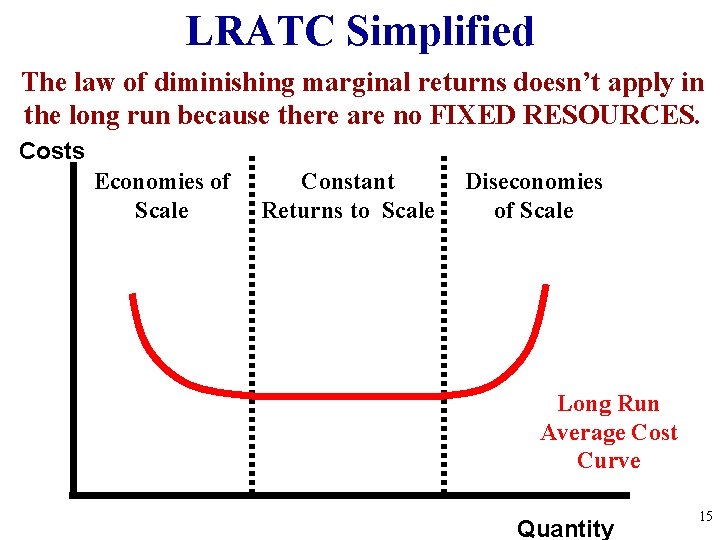 LRATC Simplified

The law of diminishing marginal returns doesn't apply in the long run because there are no FIXED RESOURCES.

Costs

Economies of Scale

Constant Returns to Scale

Diseconomies of Scale

Long Run Average Cost Curve

Quantity

15